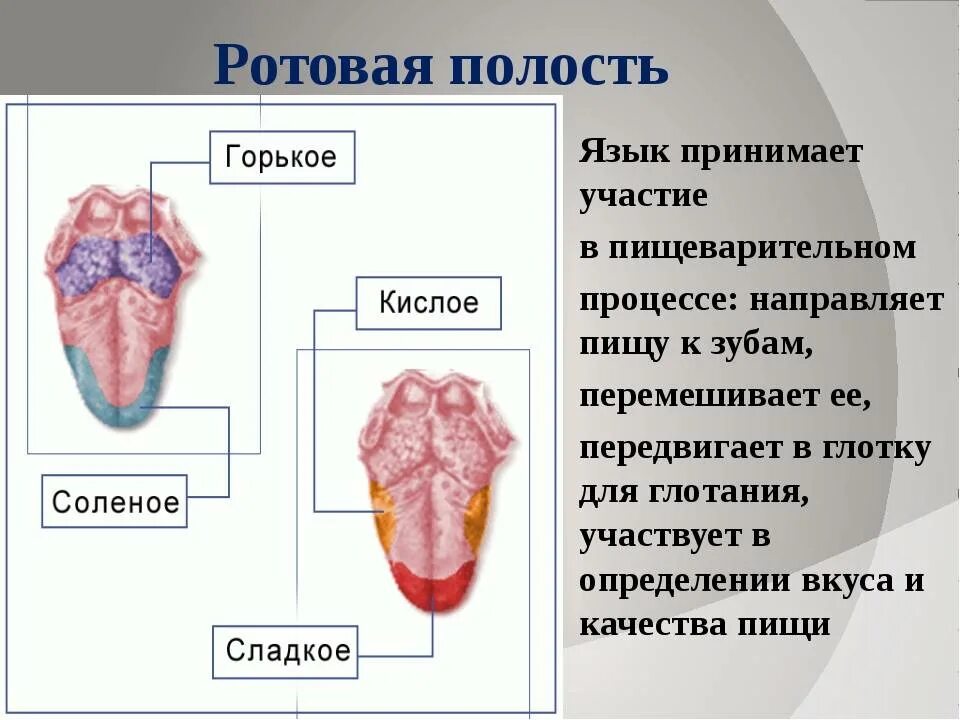 Ротовая полость

Горькое

Кислое

Соленое

Сладкое

Язык принимает участие в пищеварительном процессе: направляет пищу к зубам, перемешивает ее, передвигает в глотку для глотания, участвует в определении вкуса и качества пищи